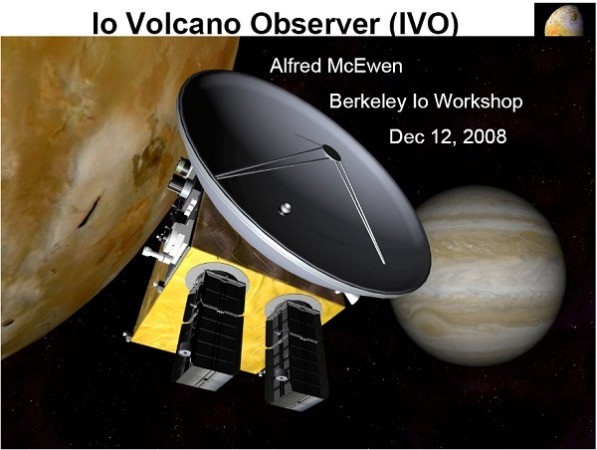 Io Volcano Observer (IVO)

Alfred McEwen

Berkeley Io Workshop

Dec 12, 2008